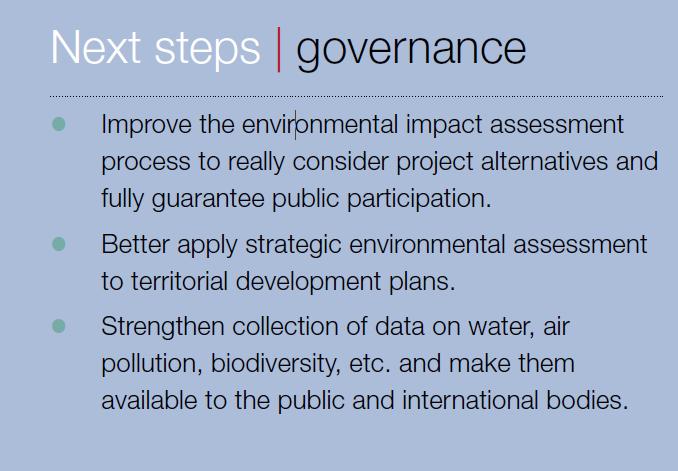 Next steps | governance

- Improve the environmental impact assessment process to really consider project alternatives and fully guarantee public participation.
- Better apply strategic environmental assessment to territorial development plans.
- Strengthen collection of data on water, air pollution, biodiversity, etc. and make them available to the public and international bodies.